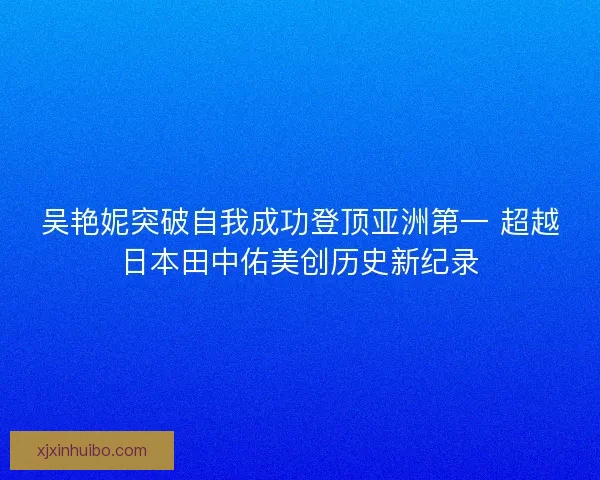 吴艳妮突破自我成功登顶亚洲第一 超越日本田中佑美创历史新纪录

xjxinhuibo.com